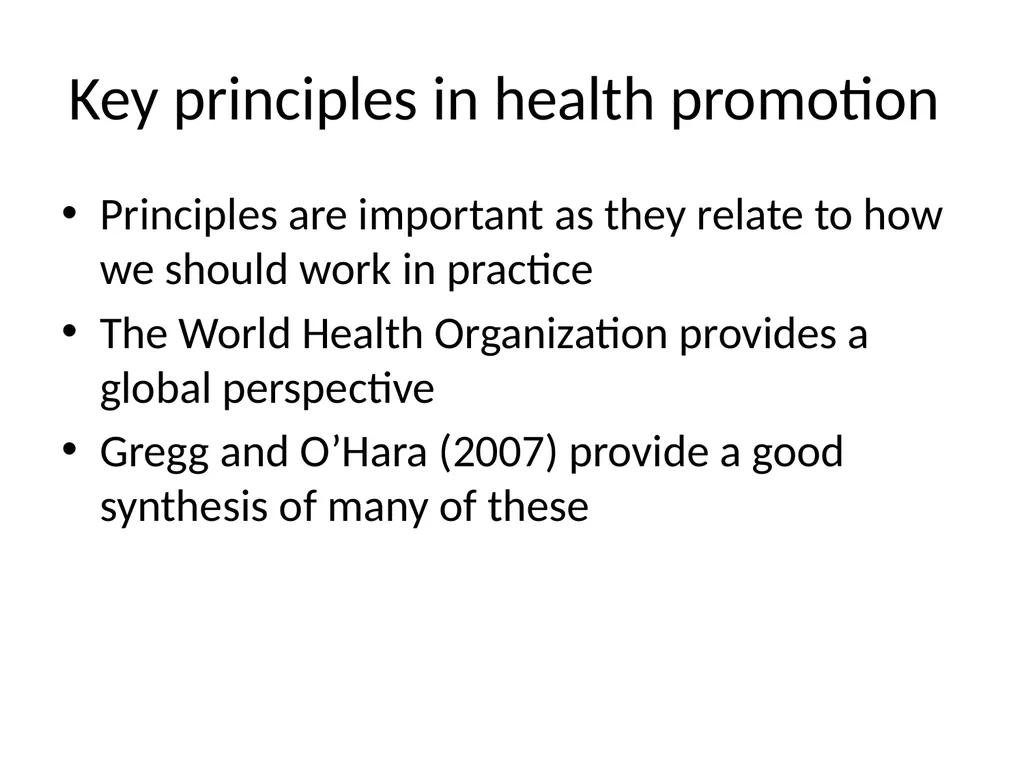 Key principles in health promotion

• Principles are important as they relate to how we should work in practice
• The World Health Organization provides a global perspective
• Gregg and O’Hara (2007) provide a good synthesis of many of these